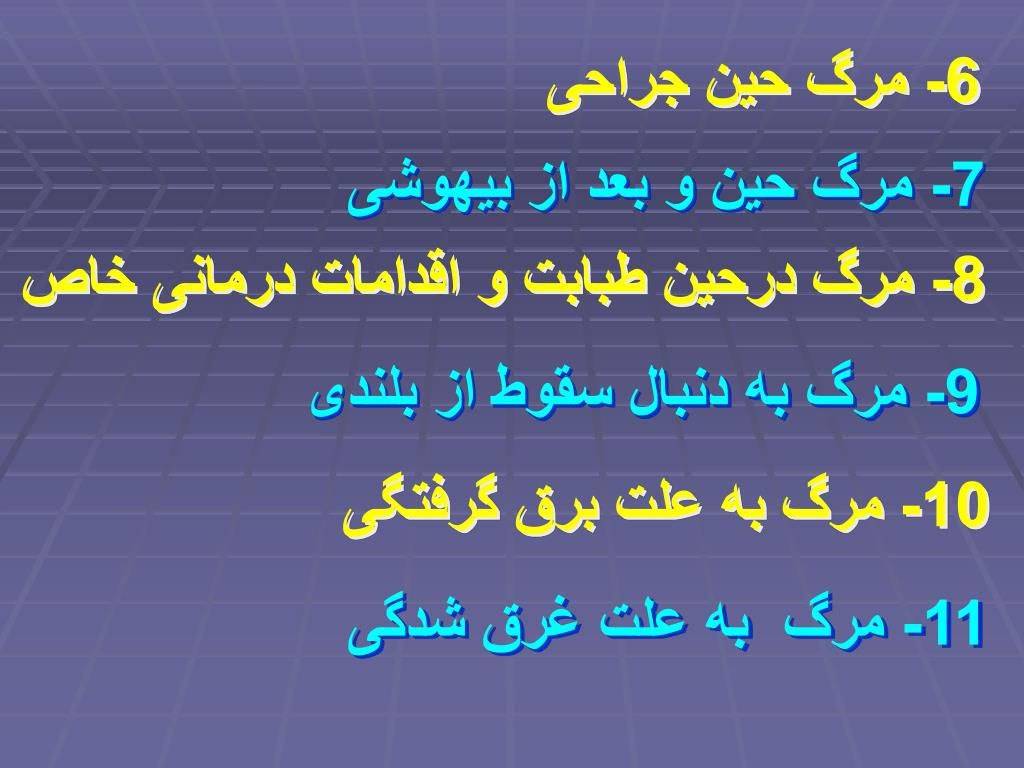 6- مرگ حین جراحی

7- مرگ حین و بعد از بیهوشی

8- مرگ درحین طبابت و اقدامات درمانی خاص

9- مرگ به دنبال سقوط از بلندی

10- مرگ به علت برق گرفتگی

11- مرگ به علت غرق شدگی